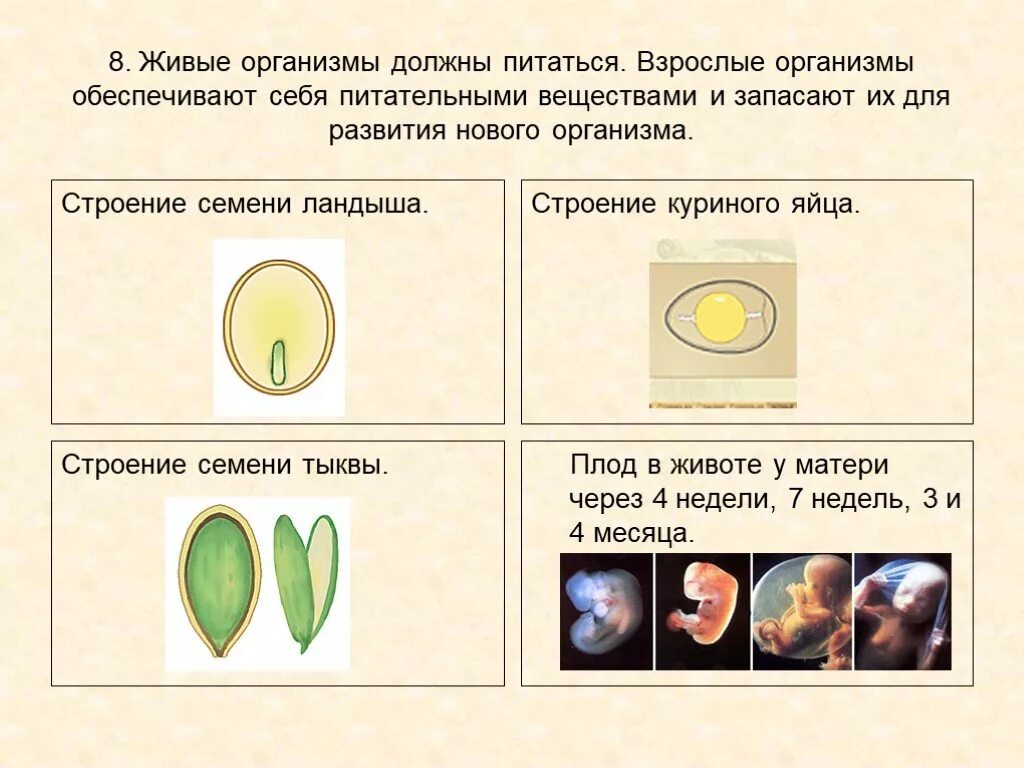 8. Живые организмы должны питаться. Взрослые организмы обеспечивают себя питательными веществами и запасают их для развития нового организма.

Строение семени ландыша.

Строение куриного яйца.

Строение семени тыквы.

Плод в животе у матери через 4 недели, 7 недель, 3 и 4 месяца.